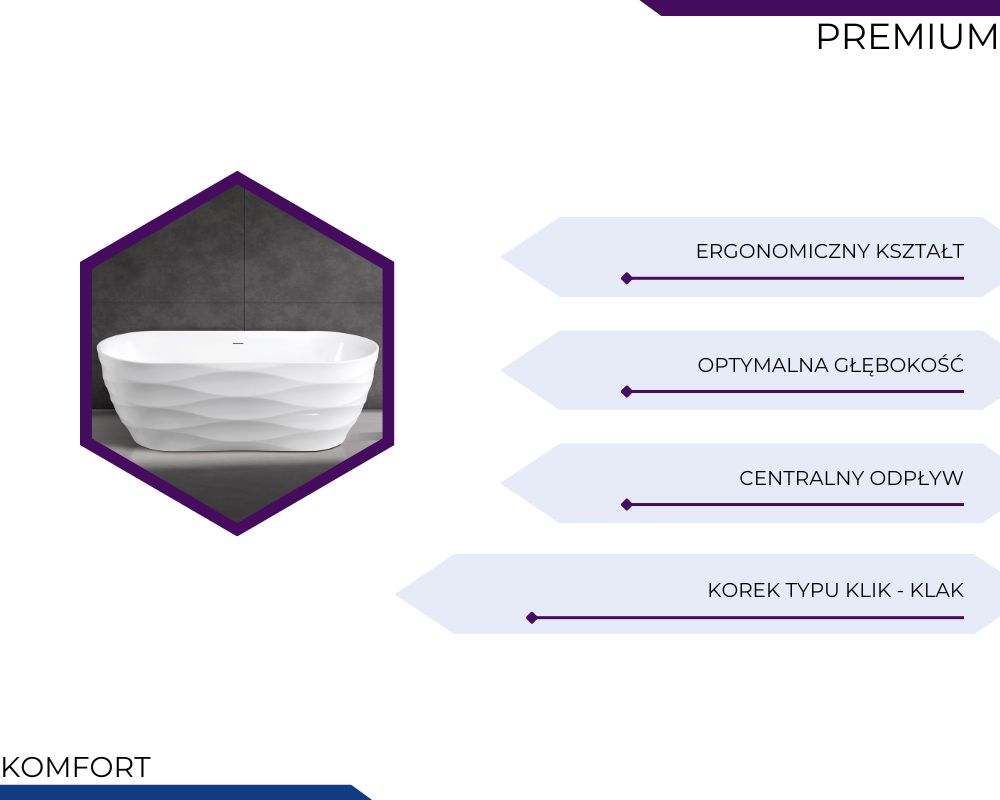 PREMIUM

ERGONOMICZNY KSZTAŁT

OPTYMALNA GŁĘBOKOŚĆ

CENTRALNY ODPŁYW

KOREK TYPU KLIK - KLAK

KOMFORT